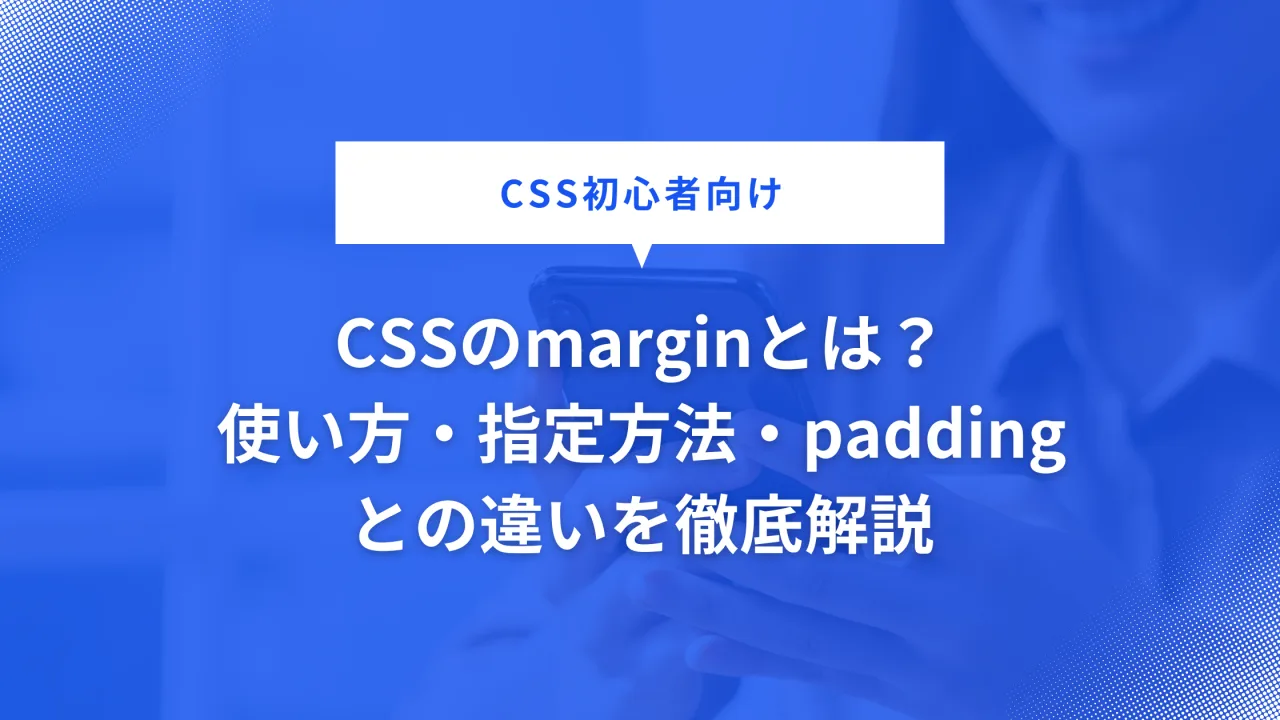 CSS初心者向け

CSSのmarginとは？
使い方・指定方法・padding
との違いを徹底解説